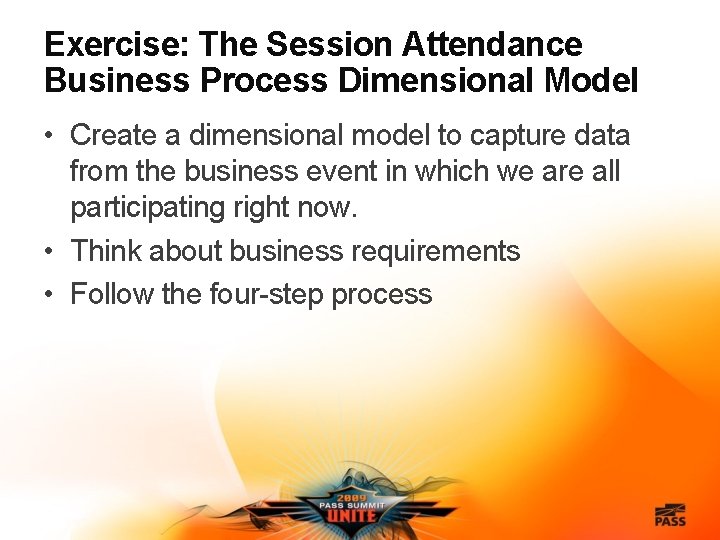 Exercise: The Session Attendance Business Process Dimensional Model

• Create a dimensional model to capture data from the business event in which we are all participating right now.
• Think about business requirements
• Follow the four-step process

2009
PASS SUMMIT
UNITE

PASS